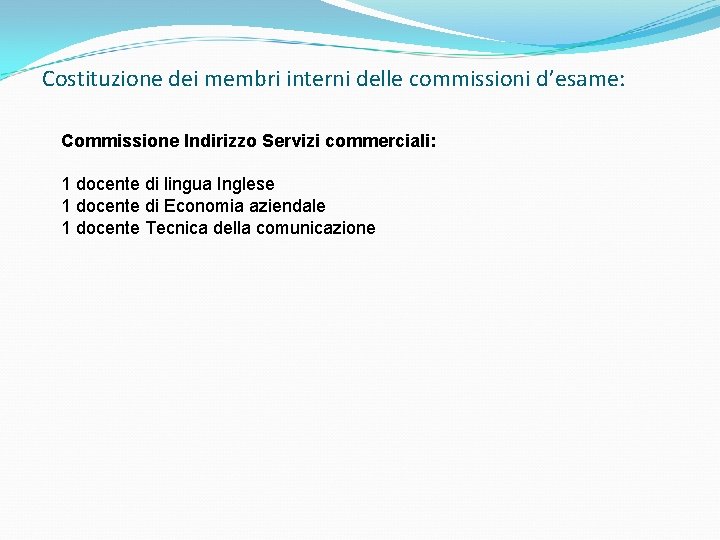 Costituzione dei membri interni delle commissioni d’esame:

Commissione Indirizzo Servizi commerciali:

1 docente di lingua Inglese
1 docente di Economia aziendale
1 docente Tecnica della comunicazione